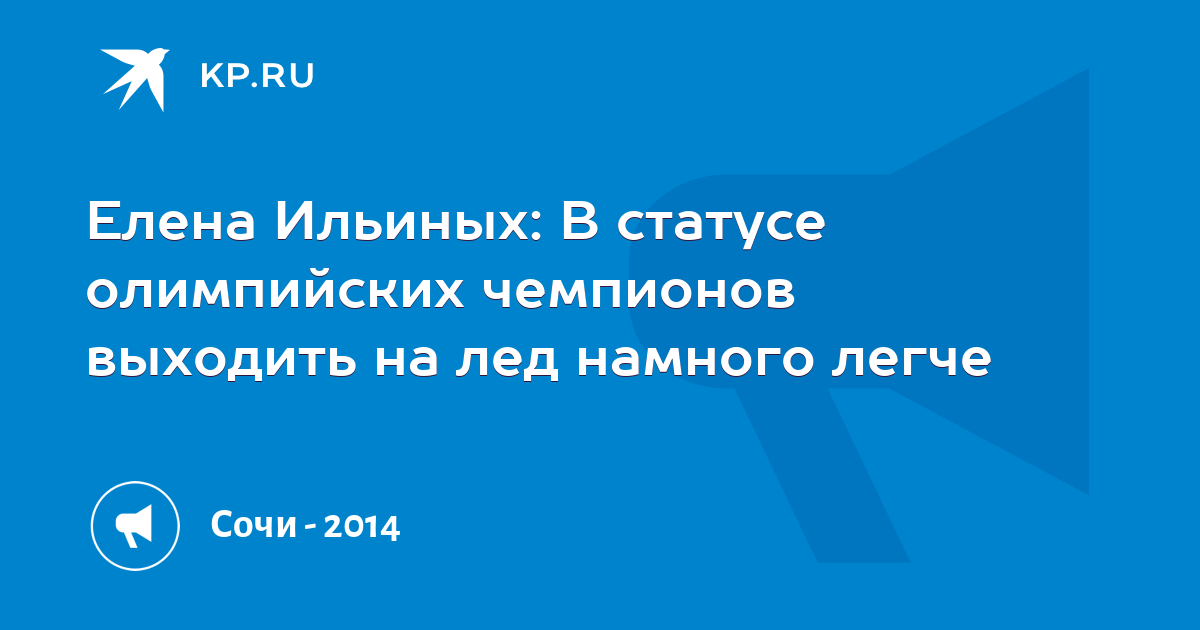 KP.RU

Елена Ильиных: В статусе олимпийских чемпионов выходить на лед намного легче

Сочи - 2014